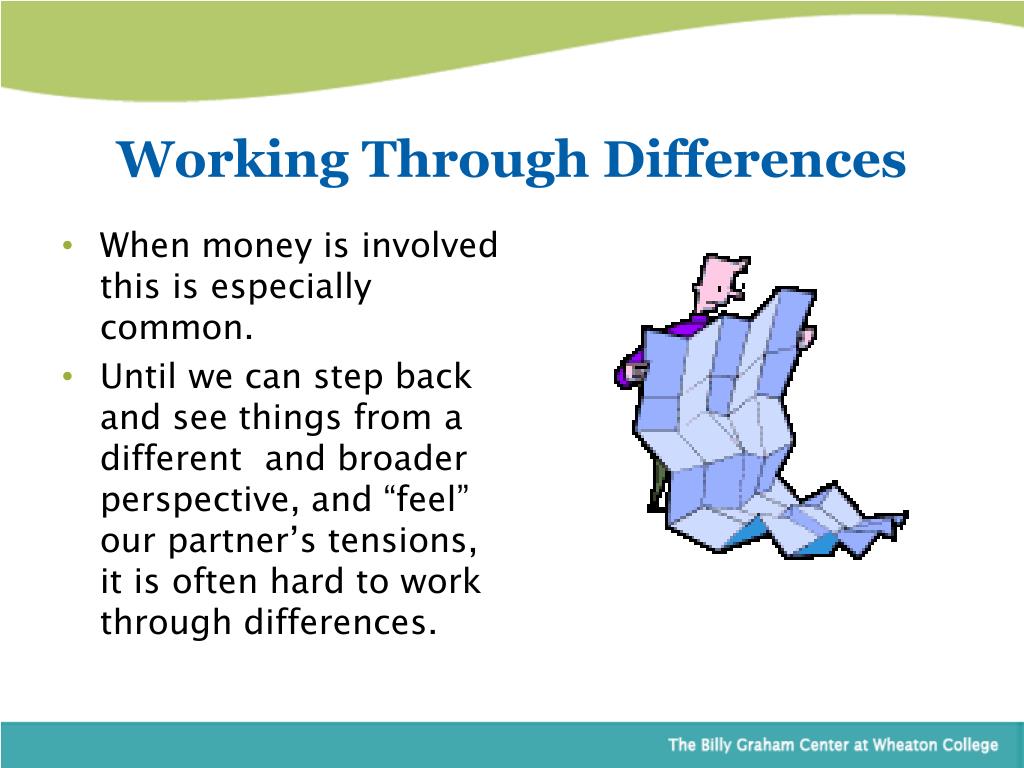 Working Through Differences

• When money is involved this is especially common.
• Until we can step back and see things from a different and broader perspective, and “feel” our partner’s tensions, it is often hard to work through differences.

The Billy Graham Center at Wheaton College